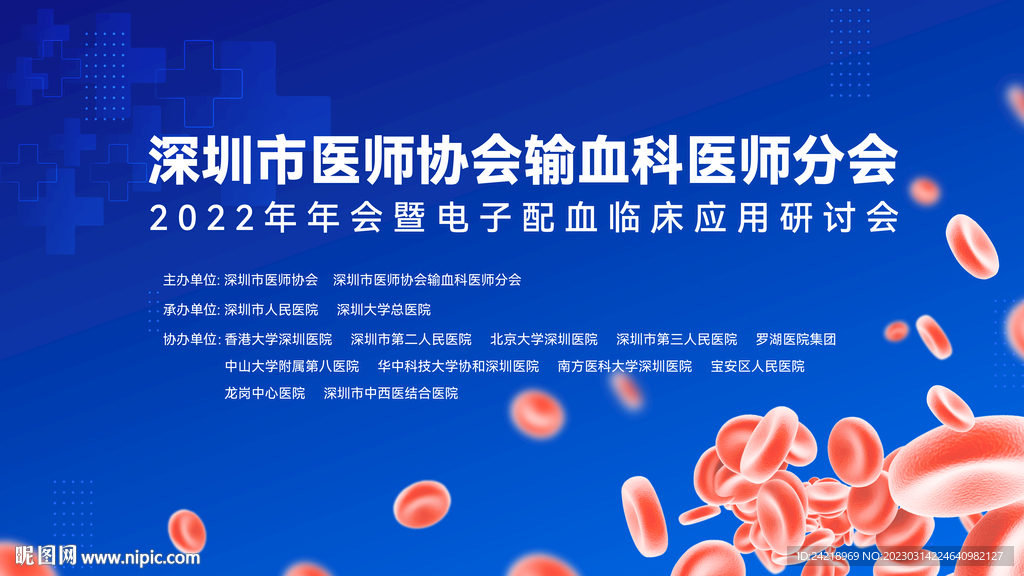 深圳市医师协会输血科医师分会
2022年年会暨电子配血临床应用研讨会

主办单位: 深圳市医师协会　深圳市医师协会输血科医师分会

承办单位: 深圳市人民医院　深圳大学总医院

协办单位: 香港大学深圳医院　深圳市第二人民医院　北京大学深圳医院　深圳市第三人民医院　罗湖医院集团
中山大学附属第八医院　华中科技大学协和深圳医院　南方医科大学深圳医院　宝安区人民医院
龙岗中心医院　深圳市中西医结合医院

昵图网 www.nipic.com

ID:24218969 NO:20230314224640982127